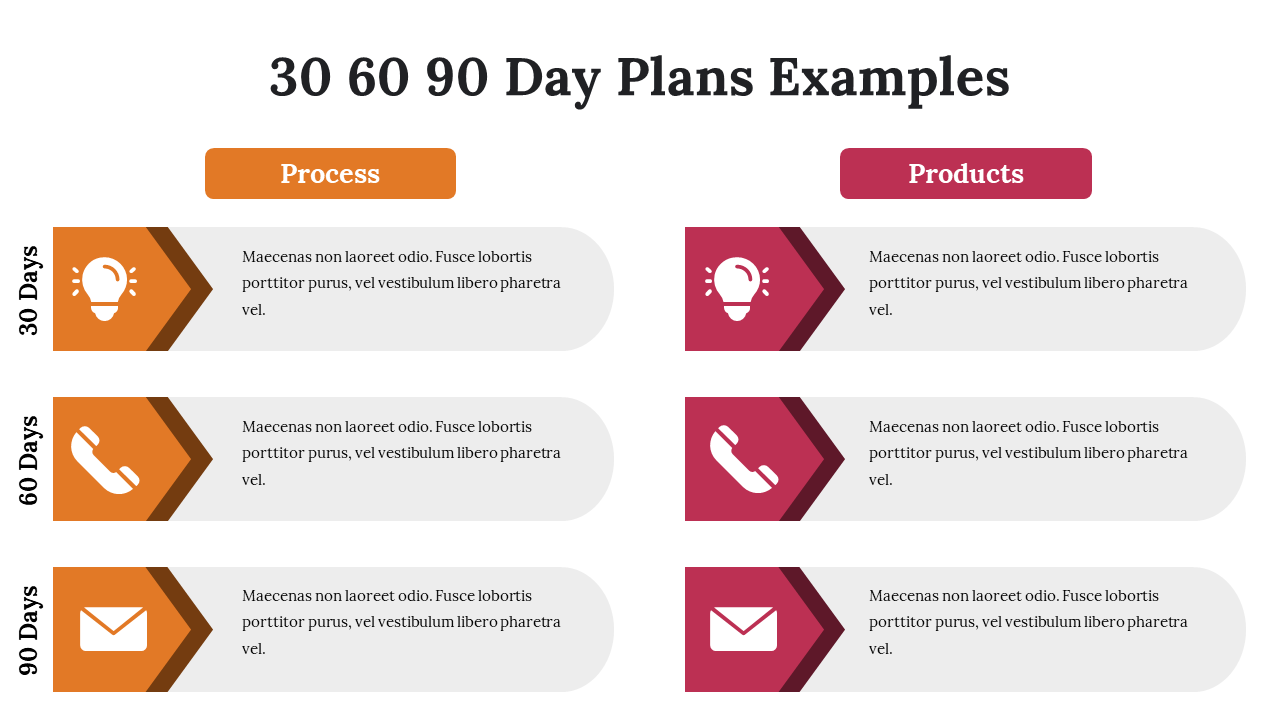 30 60 90 Day Plans Examples

Process

30 Days

Maecenas non laoreet odio. Fusce lobortis porttitor purus, vel vestibulum libero pharetra vel.

60 Days

Maecenas non laoreet odio. Fusce lobortis porttitor purus, vel vestibulum libero pharetra vel.

90 Days

Maecenas non laoreet odio. Fusce lobortis porttitor purus, vel vestibulum libero pharetra vel.

Products

Maecenas non laoreet odio. Fusce lobortis porttitor purus, vel vestibulum libero pharetra vel.

Maecenas non laoreet odio. Fusce lobortis porttitor purus, vel vestibulum libero pharetra vel.

Maecenas non laoreet odio. Fusce lobortis porttitor purus, vel vestibulum libero pharetra vel.